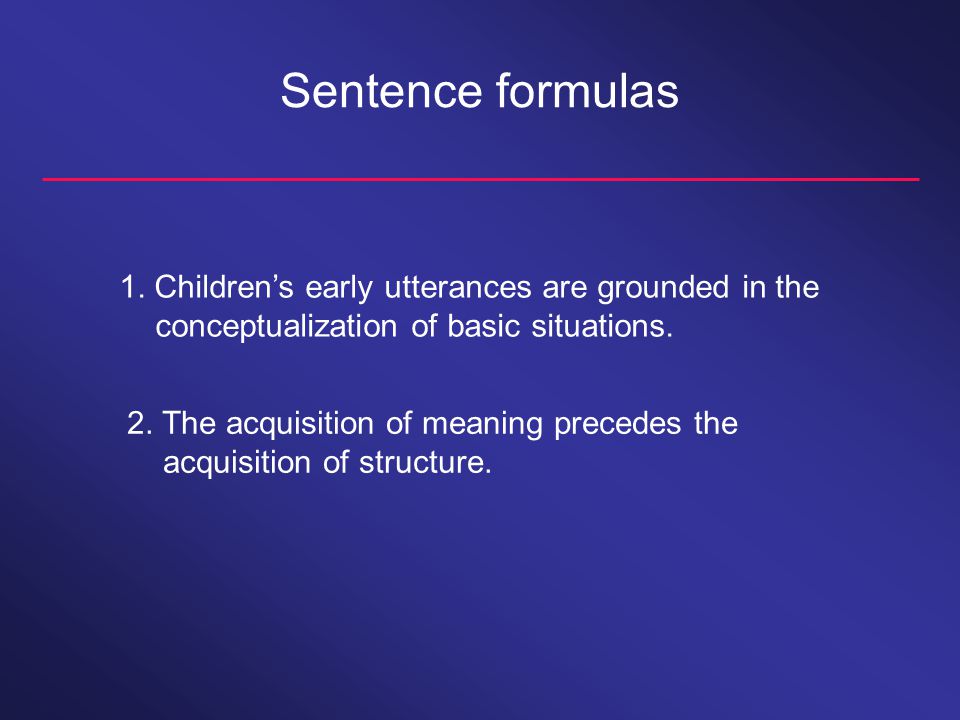 Sentence formulas

1. Children’s early utterances are grounded in the conceptualization of basic situations.

2. The acquisition of meaning precedes the acquisition of structure.